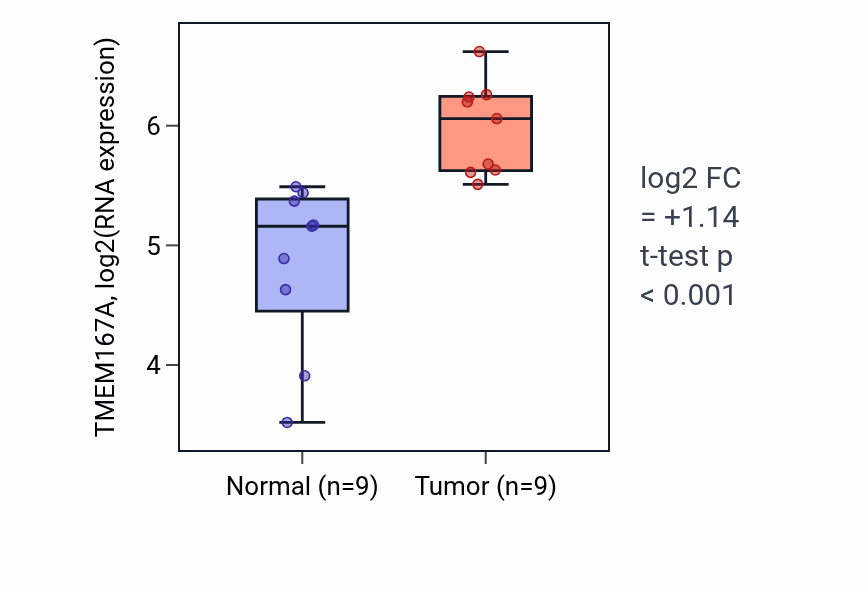 TMEM167A, log2(RNA expression)

6
5
4

Normal (n=9)
Tumor (n=9)

log2 FC
= +1.14
t-test p
< 0.001